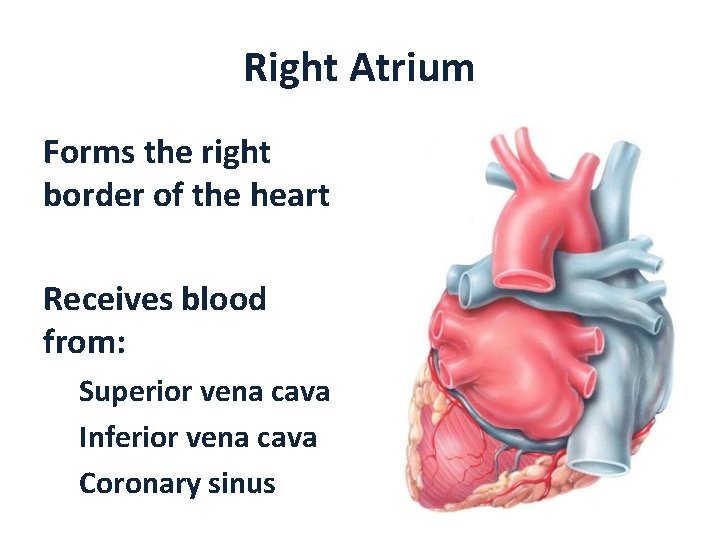 Right Atrium

Forms the right border of the heart

Receives blood from:

Superior vena cava

Inferior vena cava

Coronary sinus